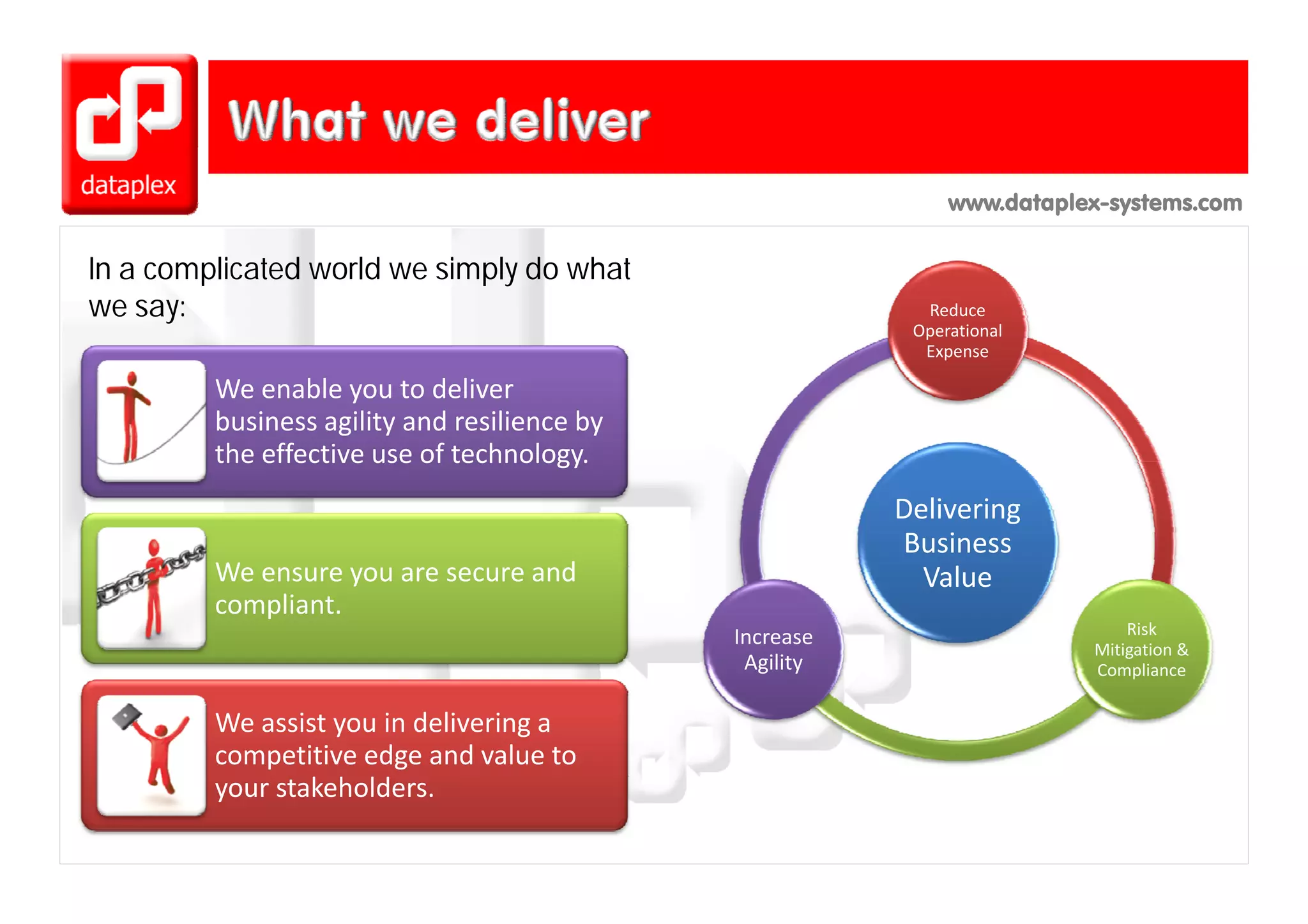 dataplex

What we deliver

www.dataplex-systems.com

In a complicated world we simply do what we say:

We enable you to deliver business agility and resilience by the effective use of technology.

We ensure you are secure and compliant.

We assist you in delivering a competitive edge and value to your stakeholders.

Reduce Operational Expense

Delivering Business Value

Increase Agility

Risk Mitigation & Compliance